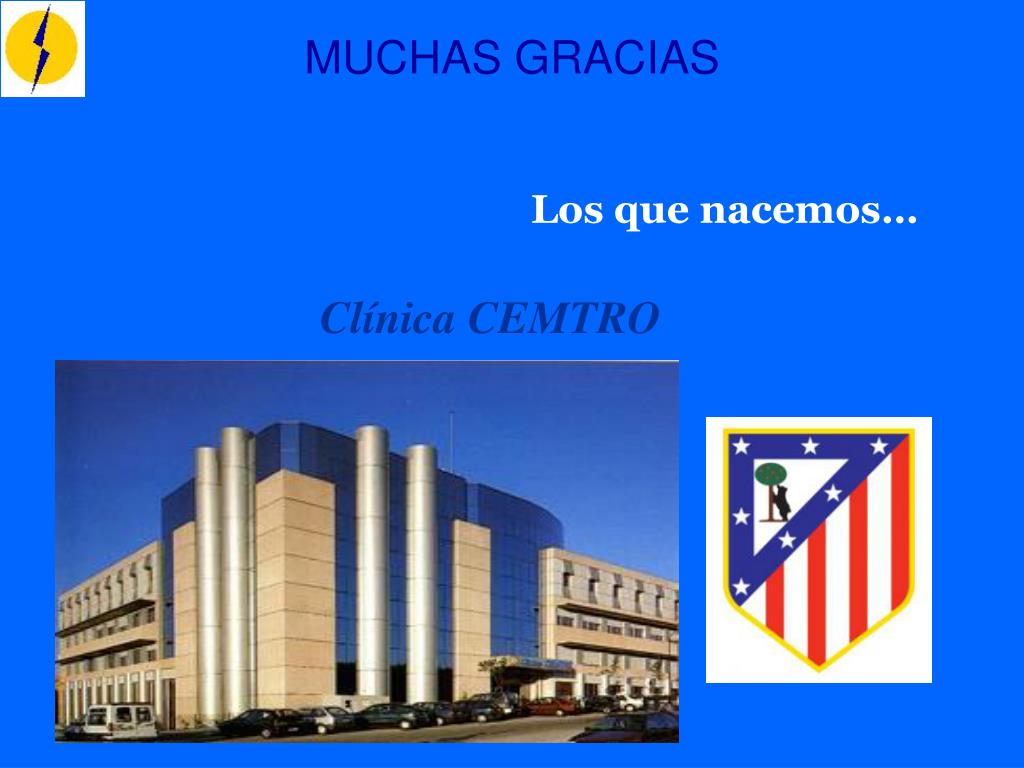 MUCHAS GRACIAS

Los que nacemos…

Clínica CEMTRO